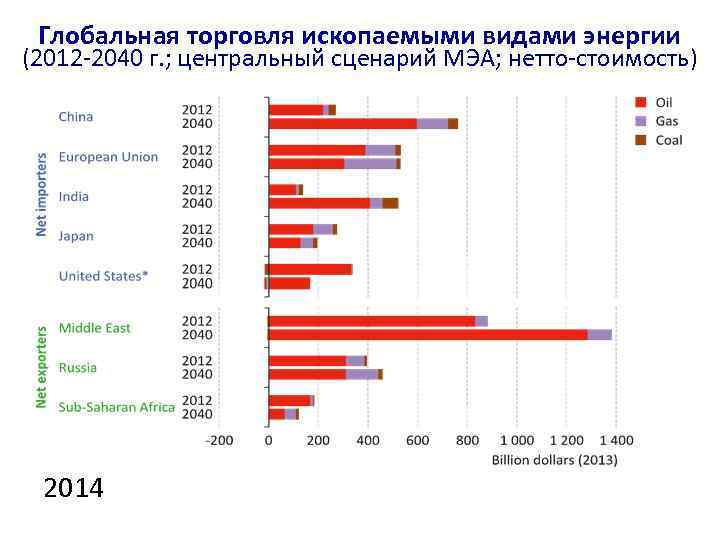 Глобальная торговля ископаемыми видами энергии
(2012-2040 г.; центральный сценарий МЭА; нетто-стоимость)

Oil
Gas
Coal

Net importers
China 2012 2040
European Union 2012 2040
India 2012 2040
Japan 2012 2040
United States* 2012 2040

Net exporters
Middle East 2012 2040
Russia 2012 2040
Sub-Saharan Africa 2012 2040

-200 0 200 400 600 800 1 000 1 200 1 400
Billion dollars (2013)

2014